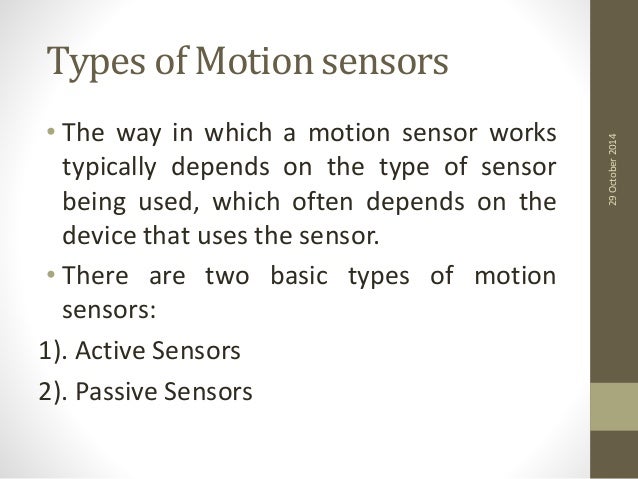 Types of Motion sensors

• The way in which a motion sensor works typically depends on the type of sensor being used, which often depends on the device that uses the sensor.

• There are two basic types of motion sensors:

1). Active Sensors

2). Passive Sensors

29 October 2014